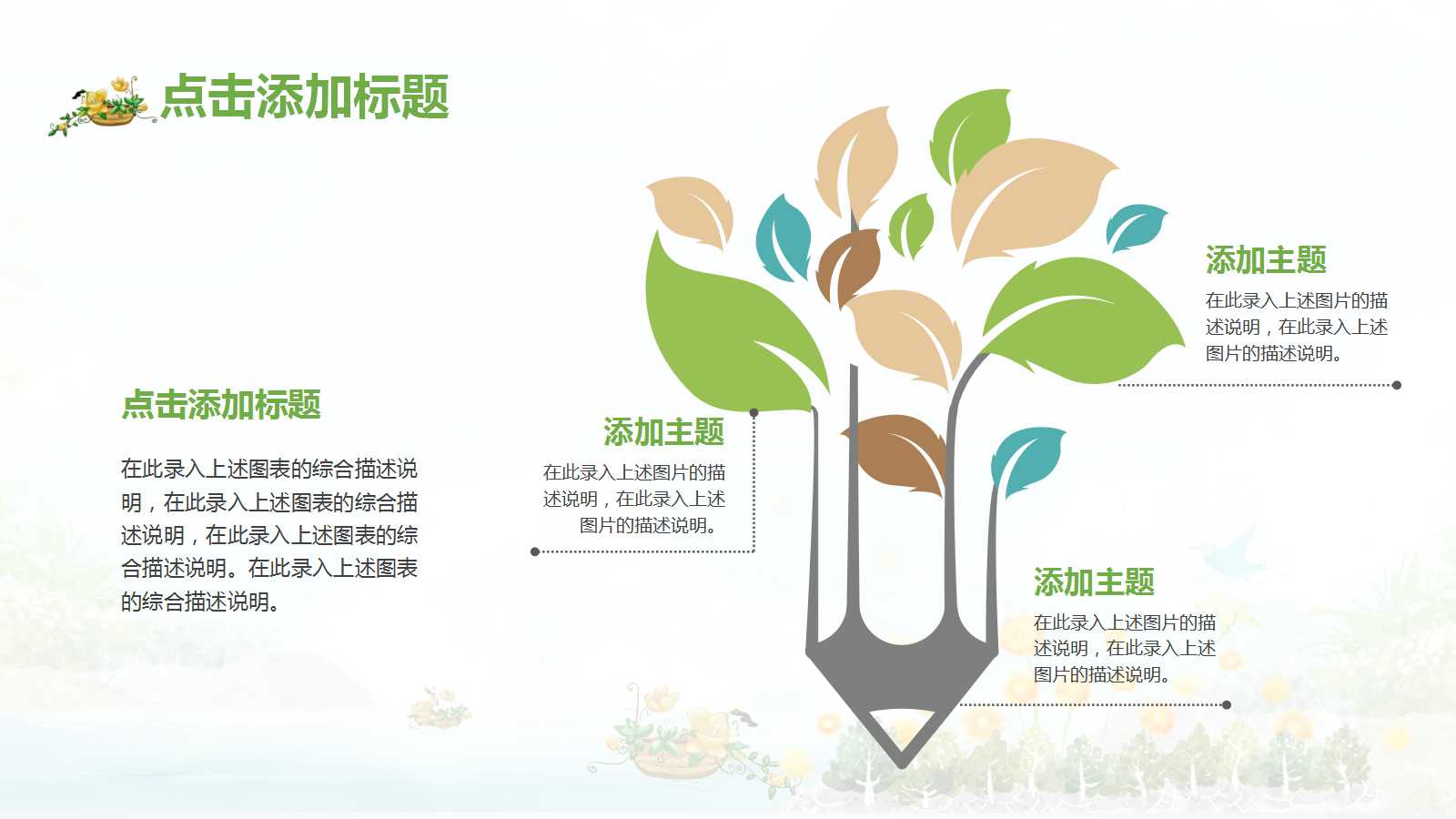 点击添加标题

点击添加标题

在此录入上述图表的综合描述说明，在此录入上述图表的综合描述说明，在此录入上述图表的综合描述说明。在此录入上述图表的综合描述说明。

添加主题

在此录入上述图片的描述说明，在此录入上述图片的描述说明。

添加主题

在此录入上述图片的描述说明，在此录入上述图片的描述说明。

添加主题

在此录入上述图片的描述说明，在此录入上述图片的描述说明。